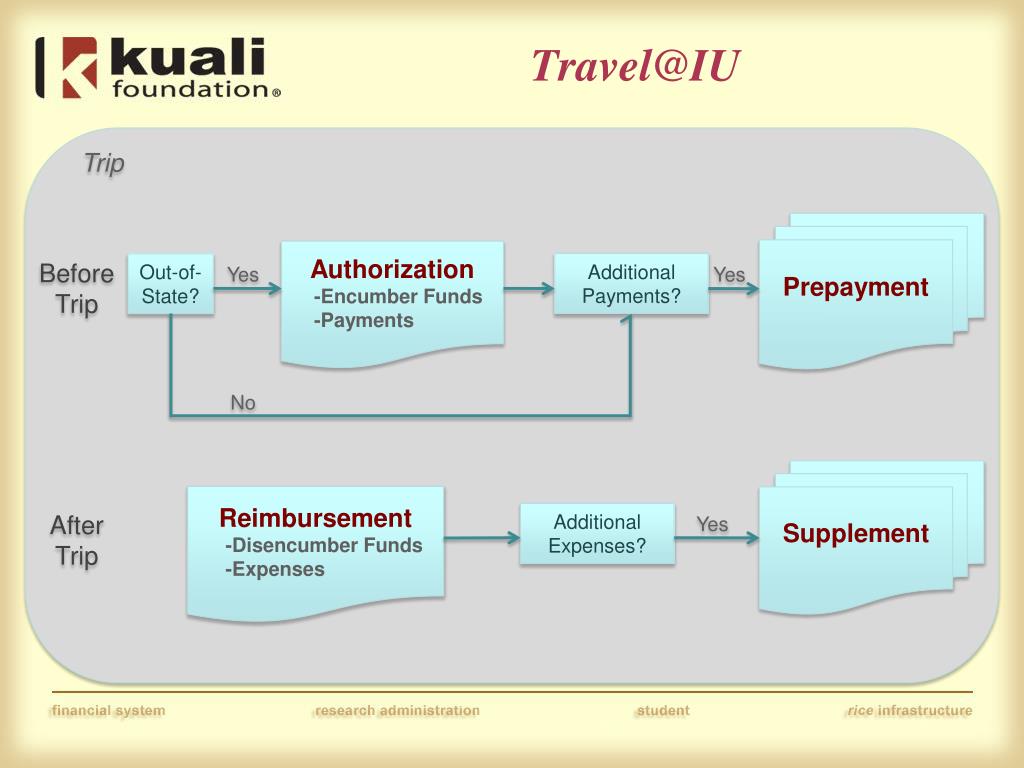 kuali foundation®

Travel@IU

Trip

Before Trip

Out-of-State?

Yes

Authorization
-Encumber Funds
-Payments

Additional Payments?

Yes

Prepayment

No

After Trip

Reimbursement
-Disencumber Funds
-Expenses

Additional Expenses?

Yes

Supplement

financial system

research administration

student

rice infrastructure